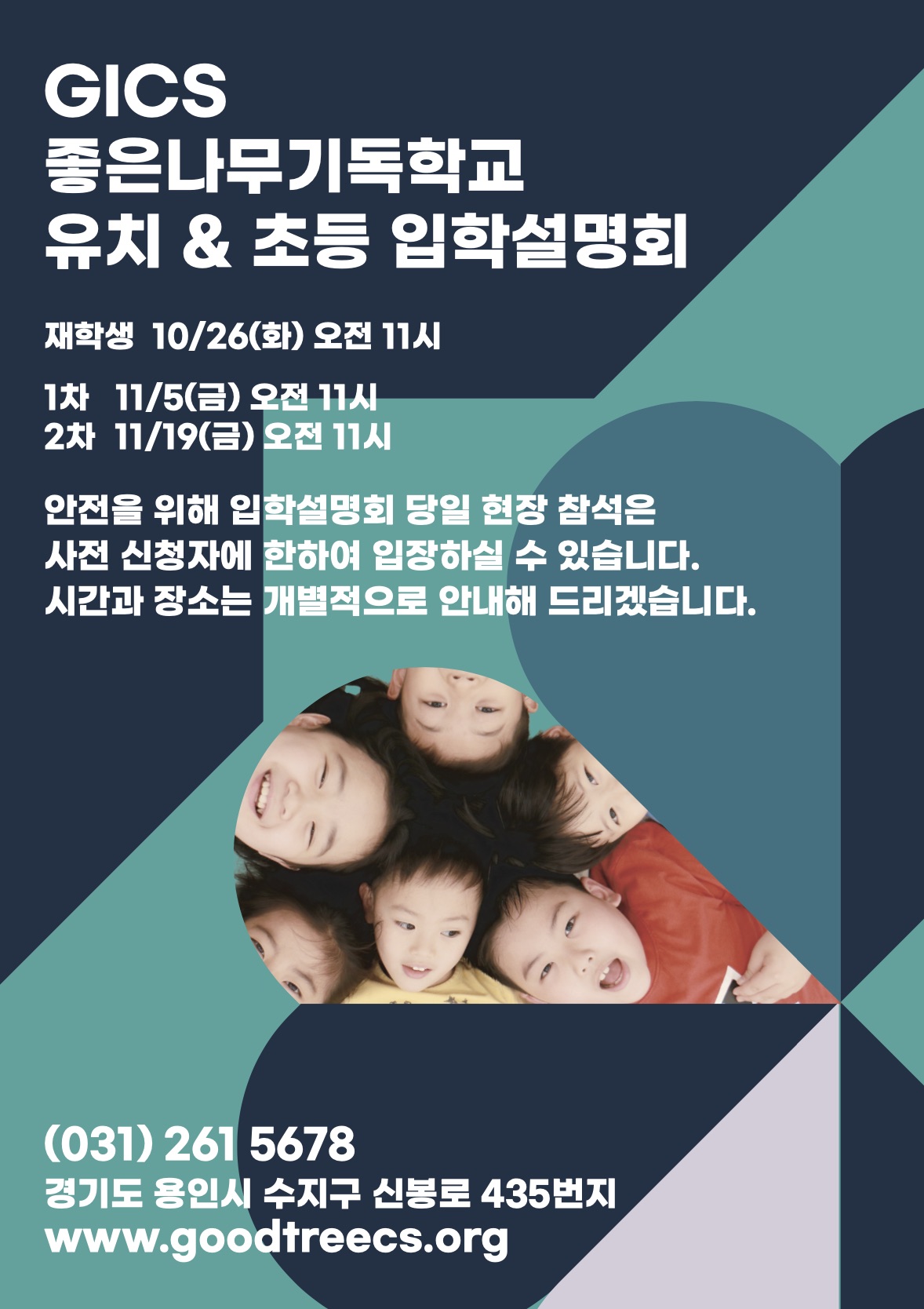 GICS
좋은나무기독학교
유치 & 초등 입학설명회

재학생 10/26(화) 오전 11시

1차 11/5(금) 오전 11시
2차 11/19(금) 오전 11시

안전을 위해 입학설명회 당일 현장 참석은
사전 신청자에 한하여 입장하실 수 있습니다.
시간과 장소는 개별적으로 안내해 드리겠습니다.

(031) 261 5678
경기도 용인시 수지구 신봉로 435번지
www.goodtreecs.org